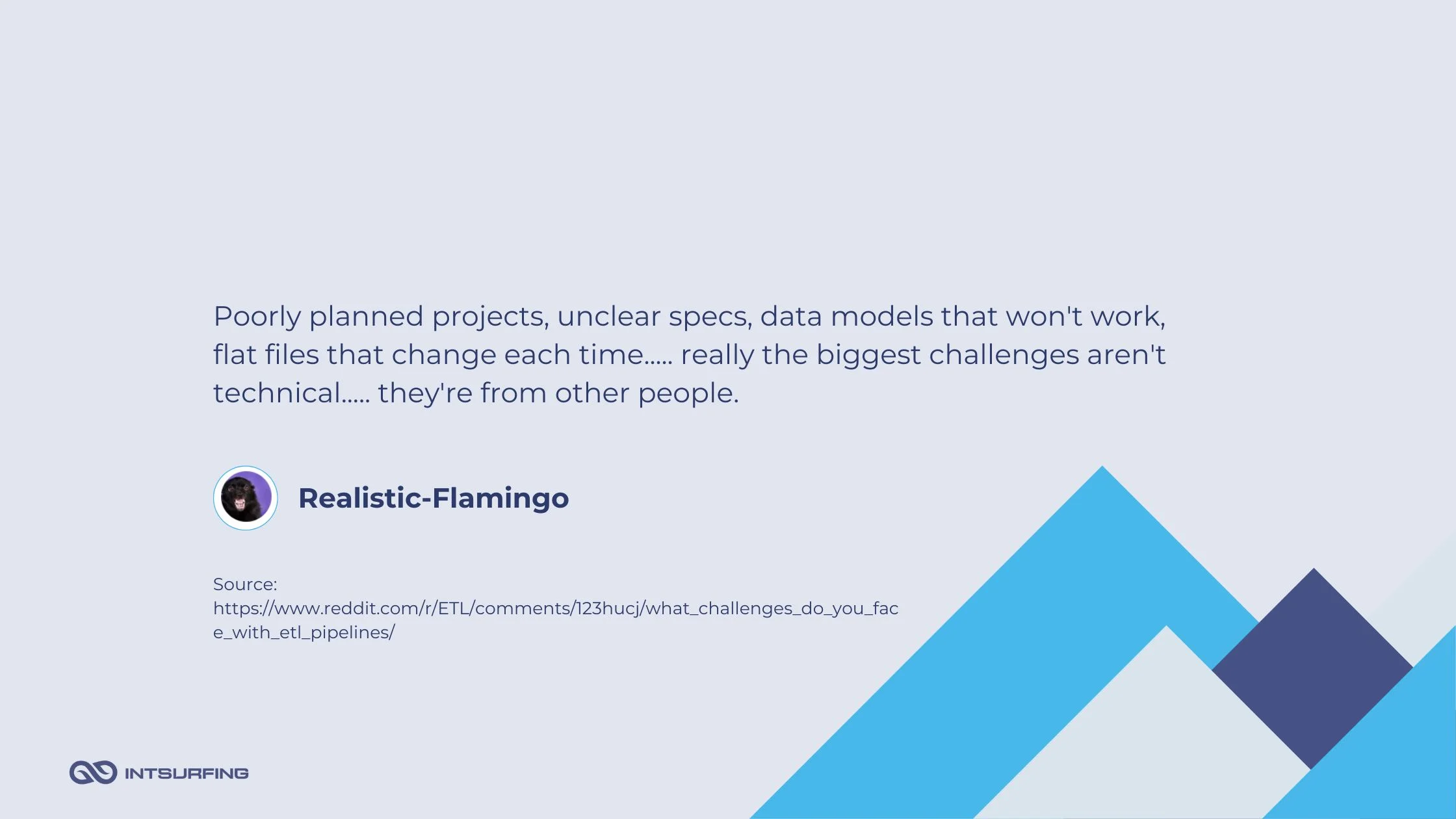 Poorly planned projects, unclear specs, data models that won't work, flat files that change each time..... really the biggest challenges aren't technical..... they're from other people.

Realistic-Flamingo

Source:
https://www.reddit.com/r/ETL/comments/123hucj/what_challenges_do_you_face_with_etl_pipelines/

INTSURFING